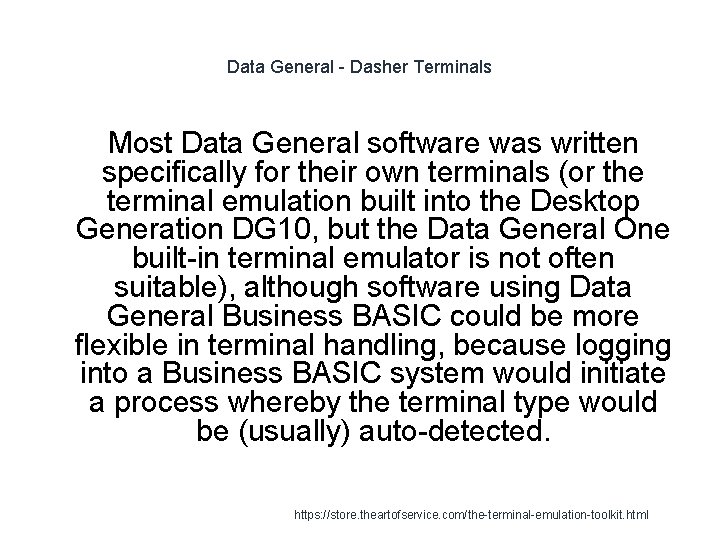 Data General - Dasher Terminals

Most Data General software was written specifically for their own terminals (or the terminal emulation built into the Desktop Generation DG10, but the Data General One built-in terminal emulator is not often suitable), although software using Data General Business BASIC could be more flexible in terminal handling, because logging into a Business BASIC system would initiate a process whereby the terminal type would be (usually) auto-detected.

https://store.theartofservice.com/the-terminal-emulation-toolkit.html